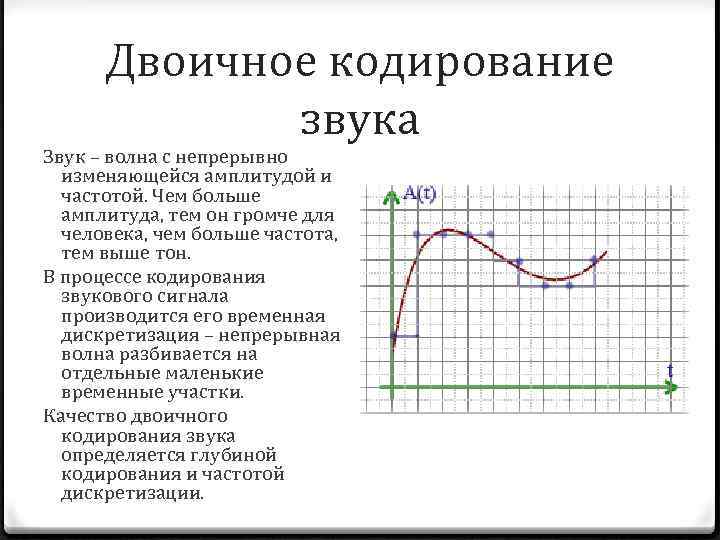 Двоичное кодирование звука

Звук – волна с непрерывно изменяющейся амплитудой и частотой. Чем больше амплитуда, тем он громче для человека, чем больше частота, тем выше тон.

В процессе кодирования звукового сигнала производится его временная дискретизация – непрерывная волна разбивается на отдельные маленькие временные участки.

Качество двоичного кодирования звука определяется глубиной кодирования и частотой дискретизации.

A(t)

t